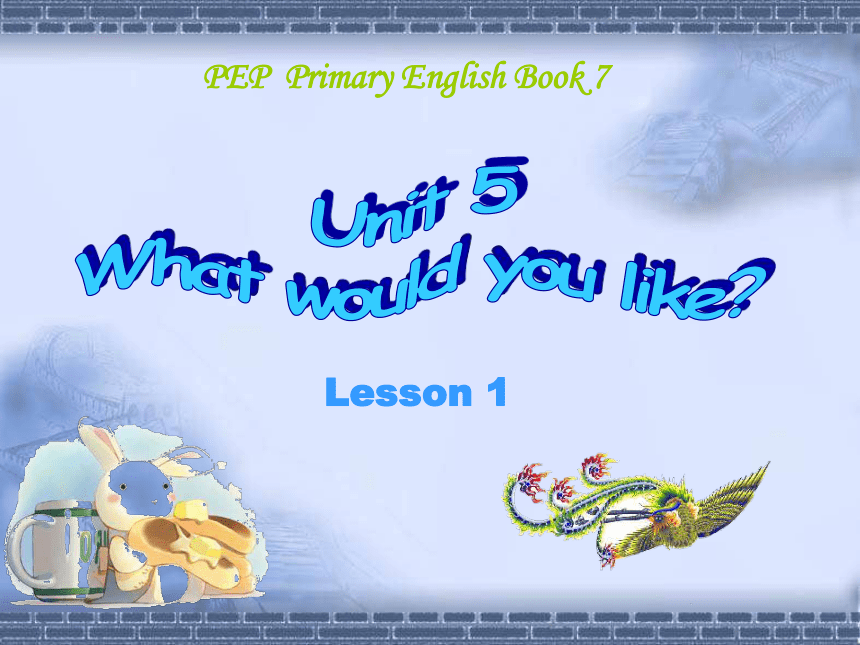 PEP Primary English Book 7

Unit 5
What would you like?

Lesson 1